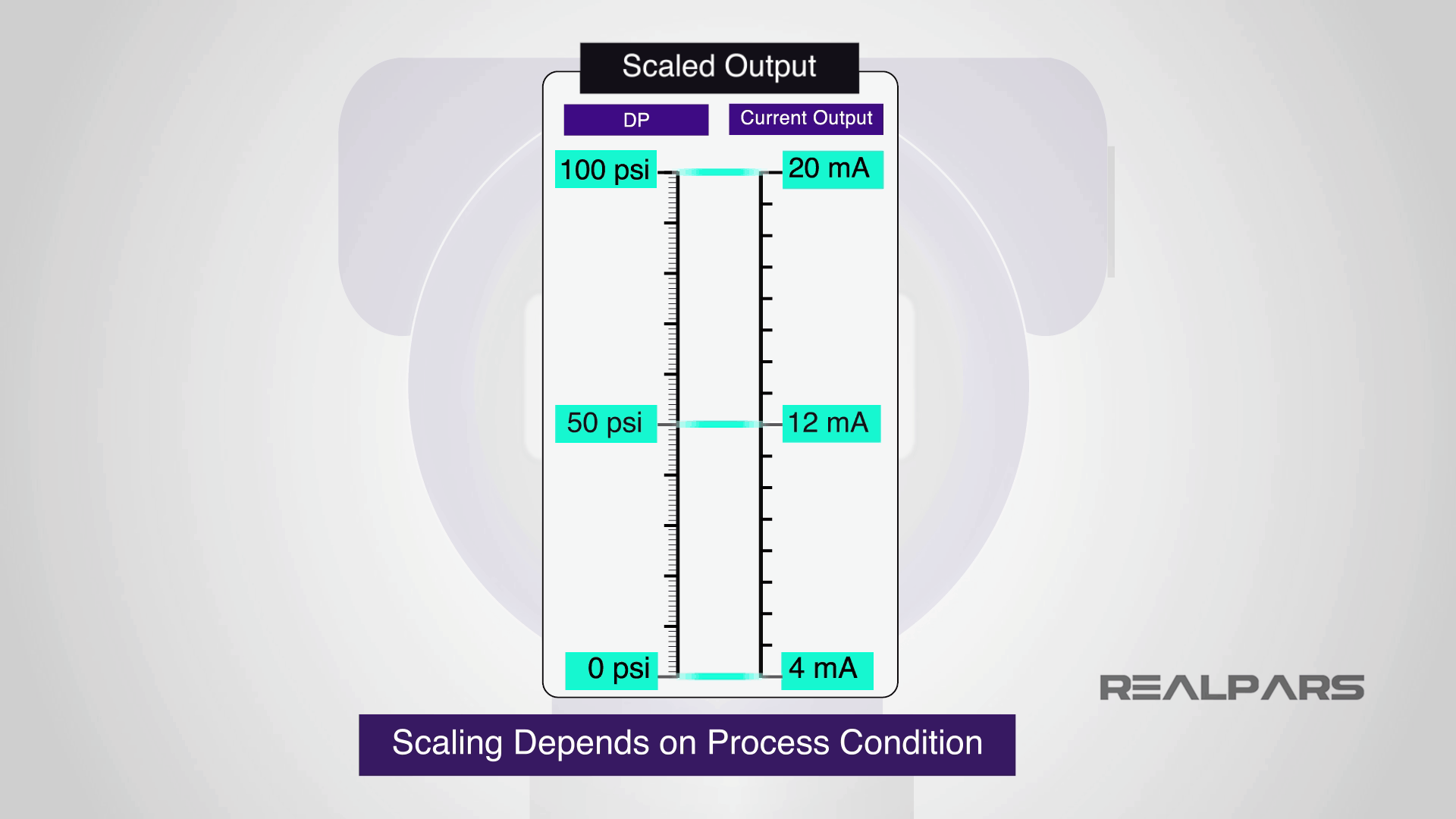 Scaled Output

DP

Current Output

100 psi

20 mA

50 psi

12 mA

0 psi

4 mA

REALPARS

Scaling Depends on Process Condition